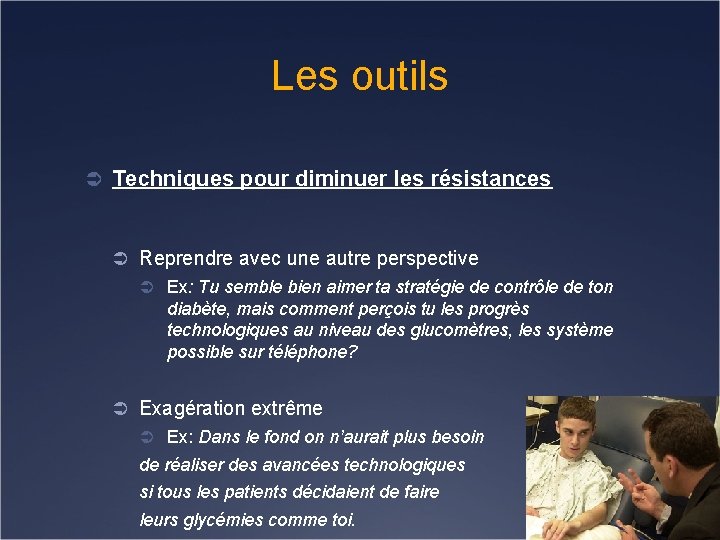 Les outils

Techniques pour diminuer les résistances

Reprendre avec une autre perspective

Ex: Tu semble bien aimer ta stratégie de contrôle de ton diabète, mais comment perçois tu les progrès technologiques au niveau des glucomètres, les système possible sur téléphone?

Exagération extrême

Ex: Dans le fond on n'aurait plus besoin de réaliser des avancées technologiques si tous les patients décidaient de faire leurs glycémies comme toi.